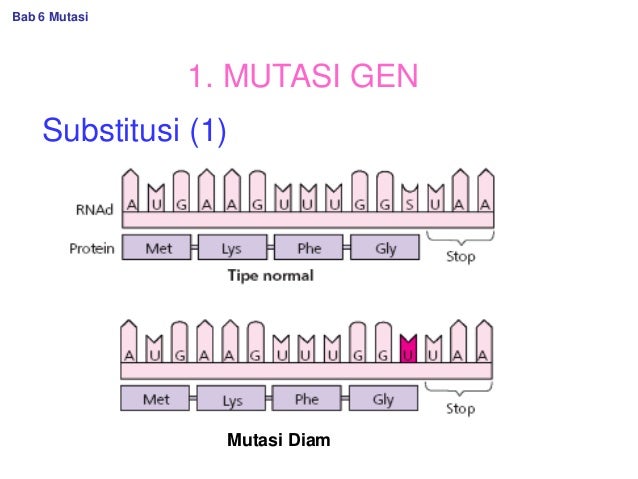 Bab 6 Mutasi

1. MUTASI GEN

Substitusi (1)

RNAd A U G A A G U U U G G S U A A

Protein Met Lys Phe Gly Stop

Tipe normal

A U G A A G U U U G G U U A A

Met Lys Phe Gly Stop

Mutasi Diam